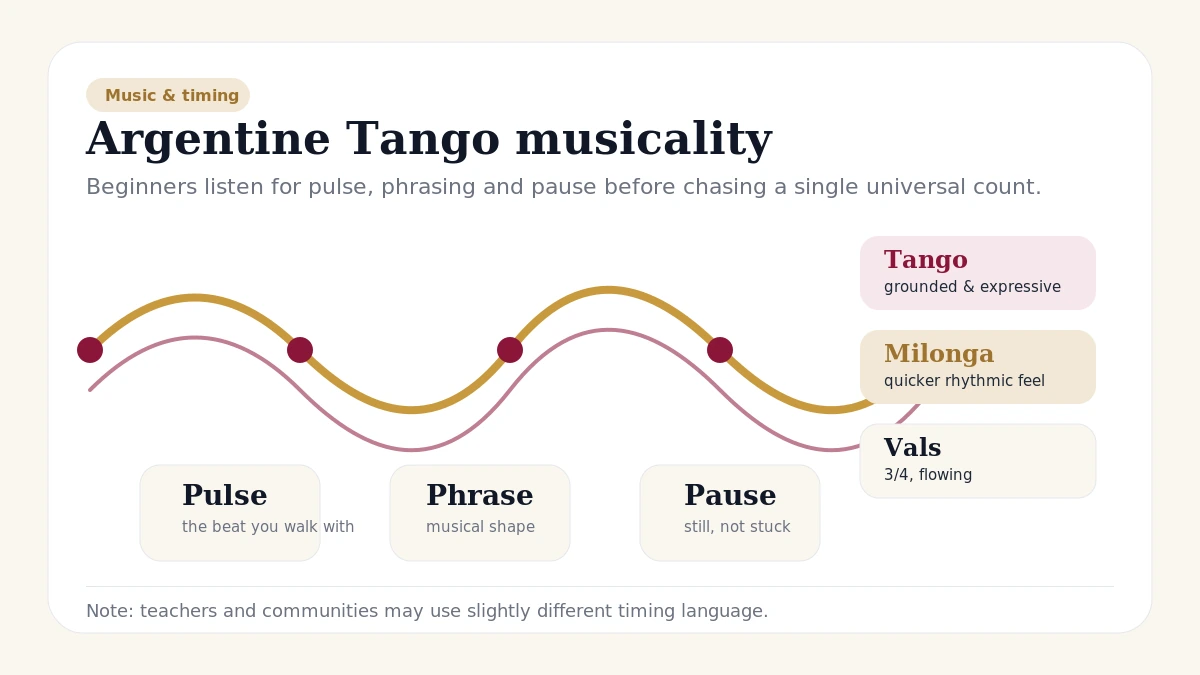 Music & timing

Argentine Tango musicality

Beginners listen for pulse, phrasing and pause before chasing a single universal count.

Tango
grounded & expressive

Milonga
quicker rhythmic feel

Vals
3/4, flowing

Pulse
the beat you walk with

Phrase
musical shape

Pause
still, not stuck

Note: teachers and communities may use slightly different timing language.